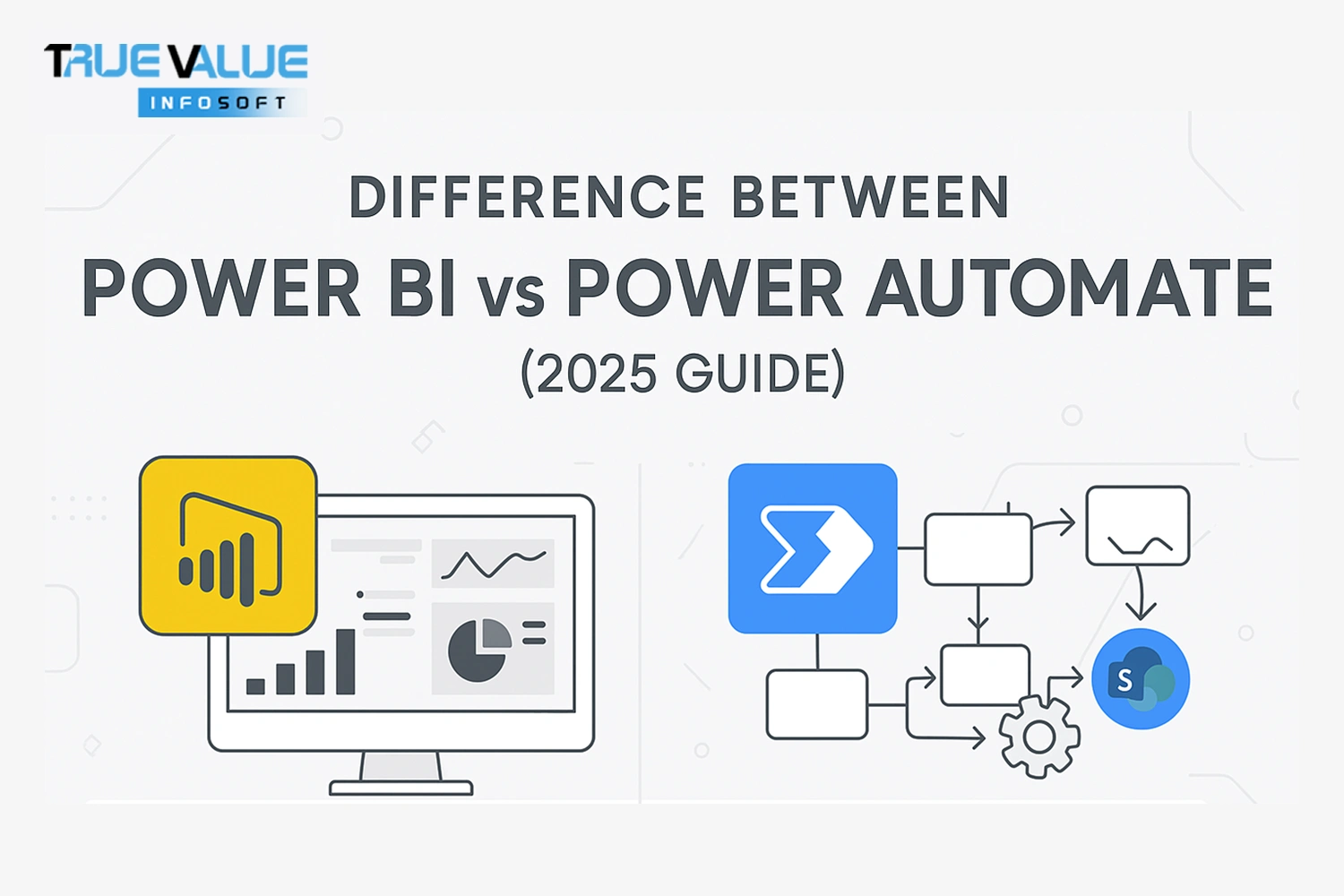 TRUE VALUE
INFOSOFT

DIFFERENCE BETWEEN
POWER BI vs POWER AUTOMATE
(2025 GUIDE)

S